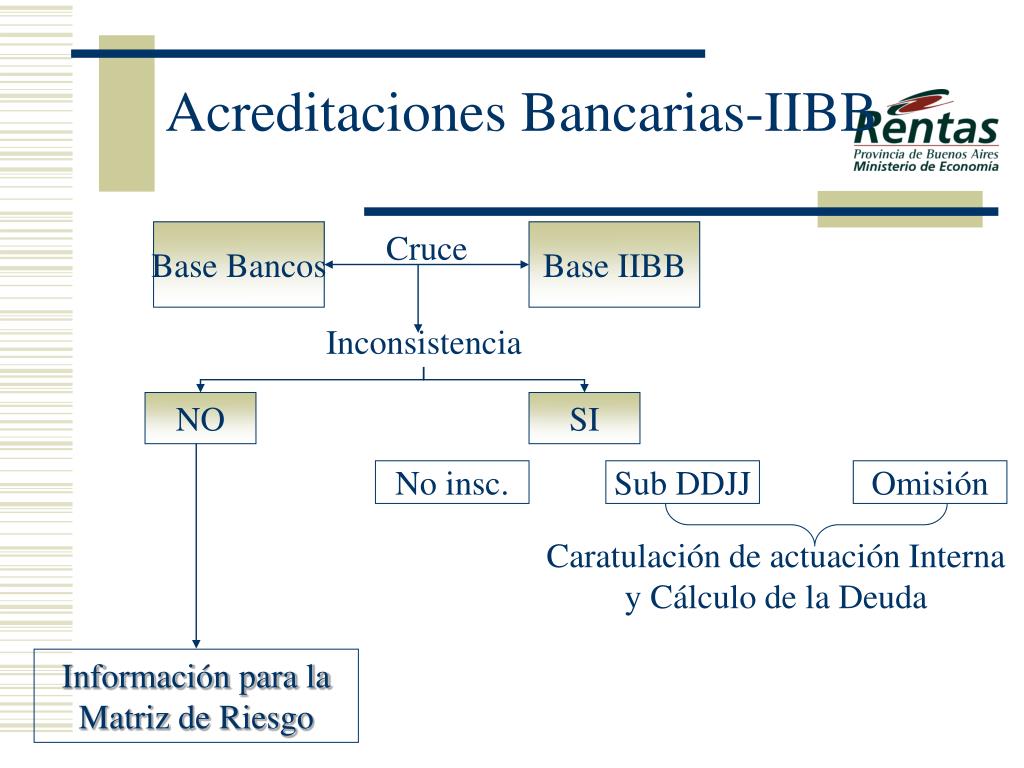 Acreditaciones Bancarias-IIBB

Rentas
Provincia de Buenos Aires
Ministerio de Economía

Base Bancos

Cruce

Base IIBB

Inconsistencia

NO

SI

No insc.

Sub DDJJ

Omisión

Caratulación de actuación Interna y Cálculo de la Deuda

Información para la Matriz de Riesgo